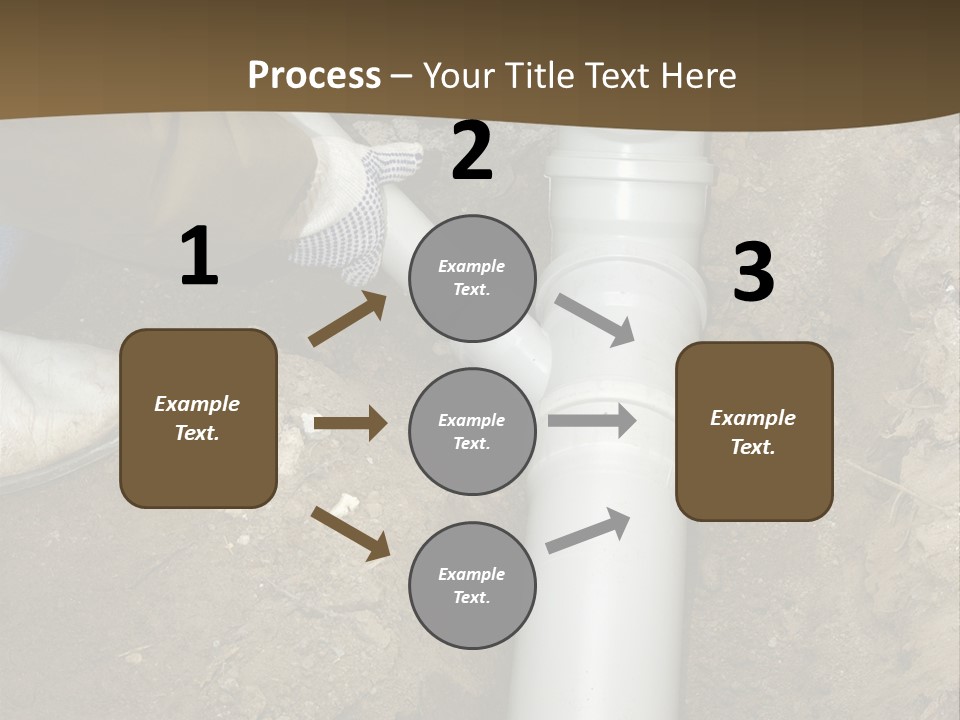 Process – Your Title Text Here

1

Example Text.

2

Example Text.

Example Text.

Example Text.

3

Example Text.